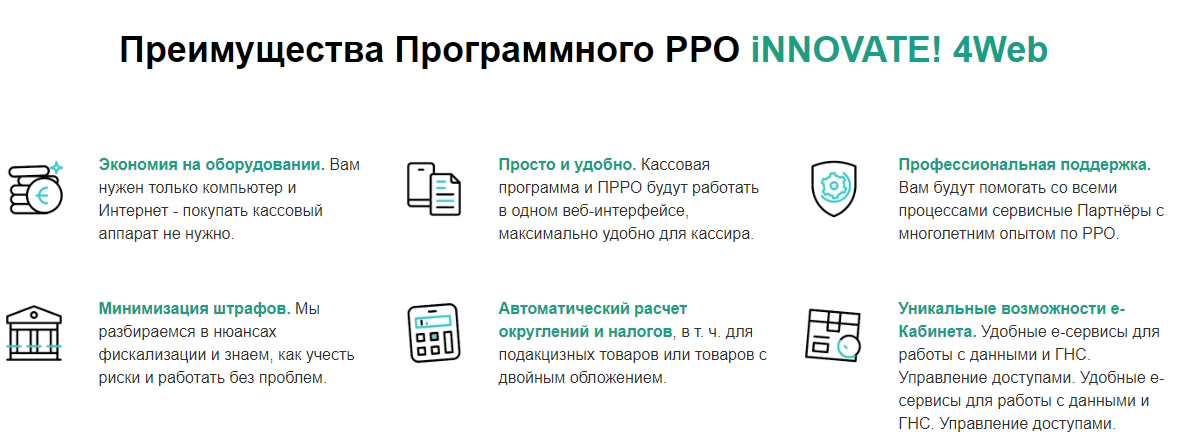 Преимущества Программного РРО iNNOVATE! 4Web

Экономия на оборудовании. Вам нужен только компьютер и Интернет - покупать кассовый аппарат не нужно.

Просто и удобно. Кассовая программа и ПРРО будут работать в одном веб-интерфейсе, максимально удобно для кассира.

Профессиональная поддержка. Вам будут помогать со всеми процессами сервисные Партнёры с многолетним опытом по РРО.

Минимизация штрафов. Мы разбираемся в нюансах фискализации и знаем, как учесть риски и работать без проблем.

Автоматический расчет округлений и налогов, в т. ч. для подакцизных товаров или товаров с двойным обложением.

Уникальные возможности е-Кабинета. Удобные е-сервисы для работы с данными и ГНС. Управление доступами. Удобные е-сервисы для работы с данными и ГНС. Управление доступами.